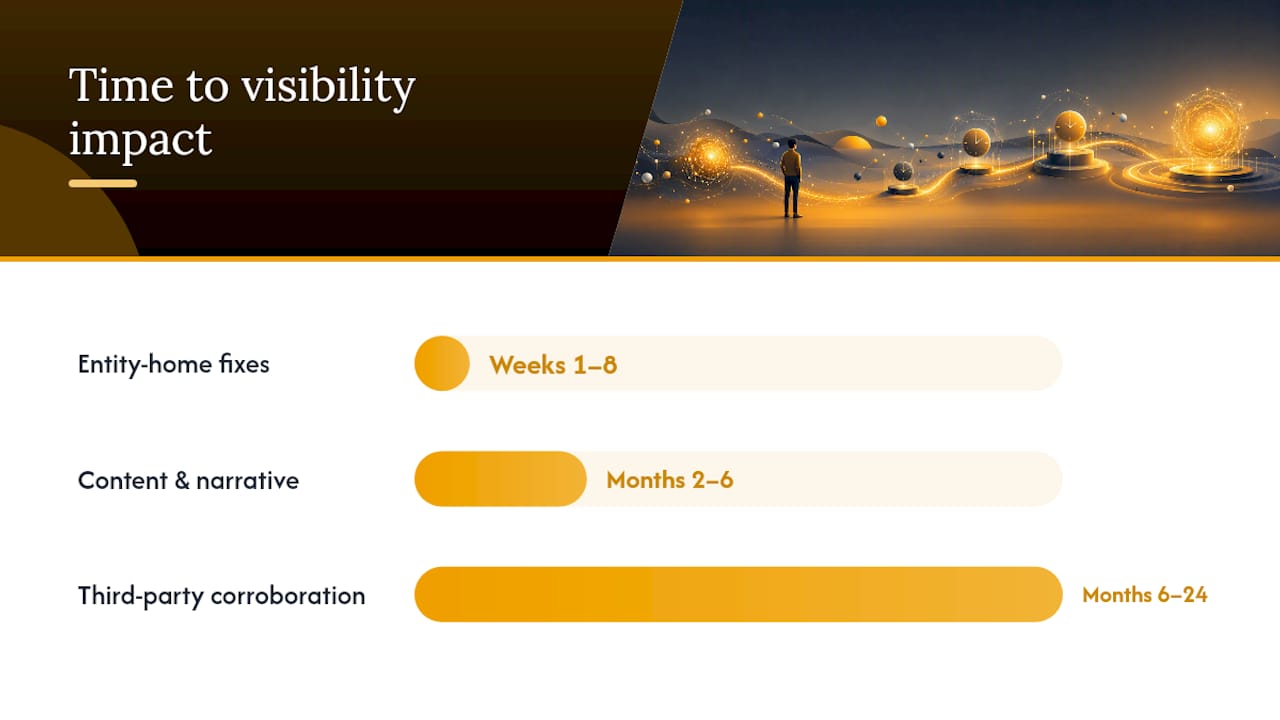 Time to visibility impact

Entity-home fixes
Weeks 1–8

Content & narrative
Months 2–6

Third-party corroboration
Months 6–24